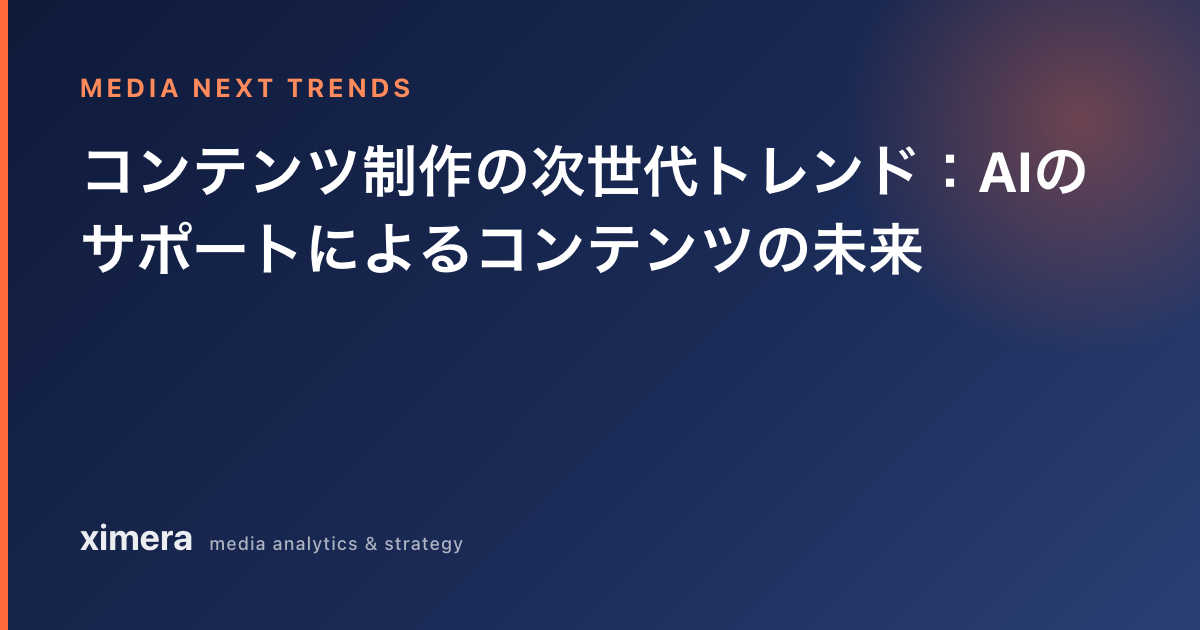 MEDIA NEXT TRENDS

コンテンツ制作の次世代トレンド：AIのサポートによるコンテンツの未来

ximera media analytics & strategy